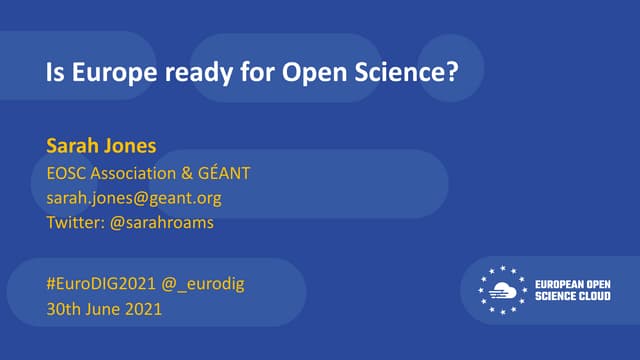 Is Europe ready for Open Science?

Sarah Jones
EOSC Association & GÉANT
sarah.jones@geant.org
Twitter: @sarahroams

#EuroDIG2021 @_eurodig
30th June 2021

EUROPEAN OPEN SCIENCE CLOUD